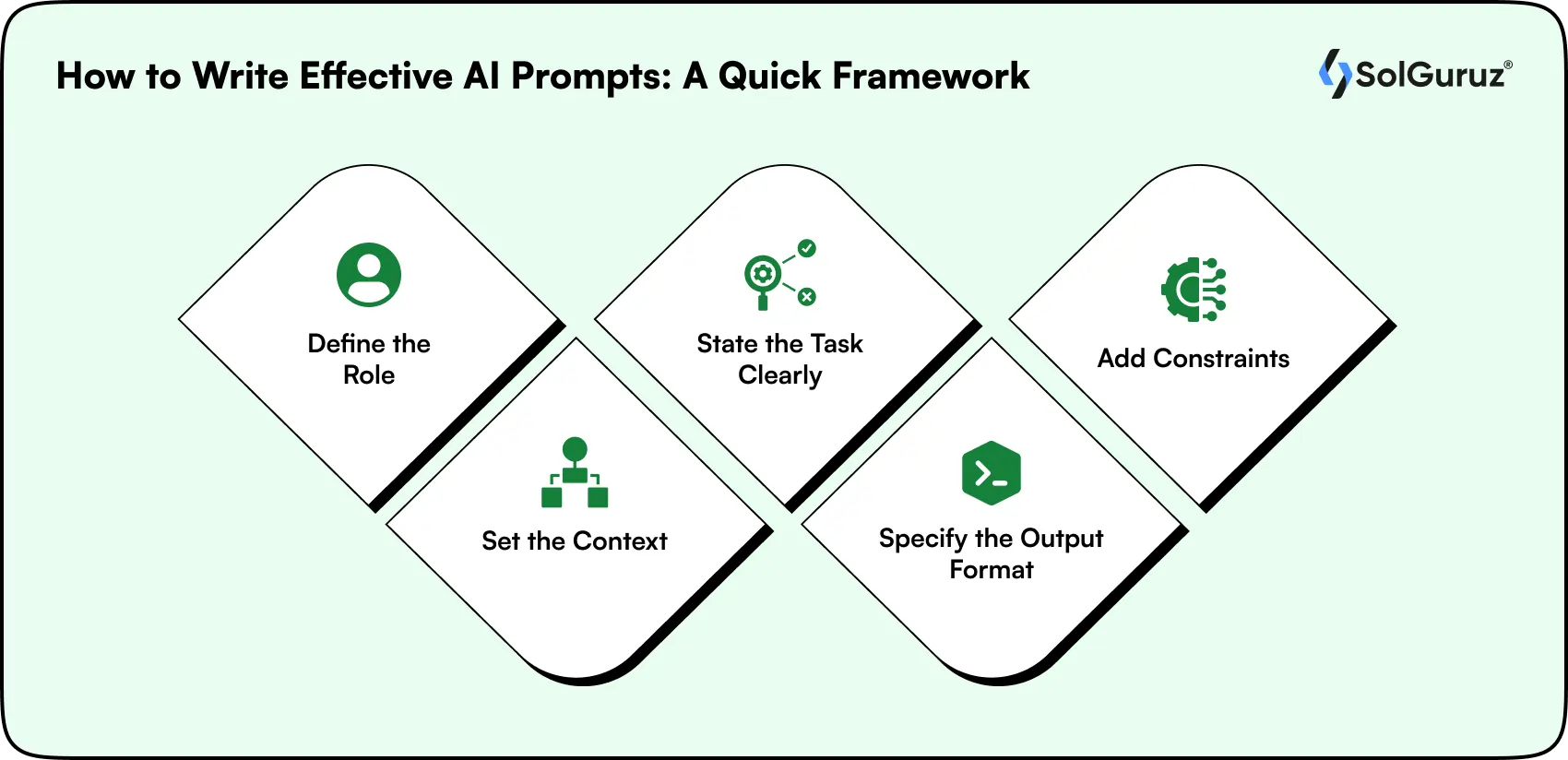 How to Write Effective AI Prompts: A Quick Framework

SolGuruz®

Define the Role

Set the Context

State the Task Clearly

Specify the Output Format

Add Constraints